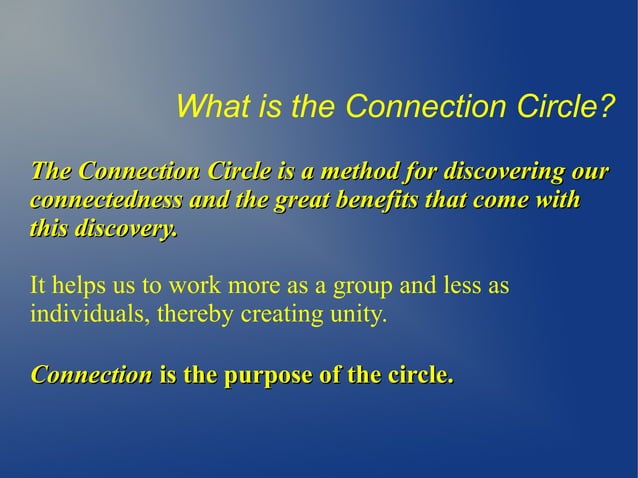 What is the Connection Circle?

The Connection Circle is a method for discovering our connectedness and the great benefits that come with this discovery.

It helps us to work more as a group and less as individuals, thereby creating unity.

Connection is the purpose of the circle.